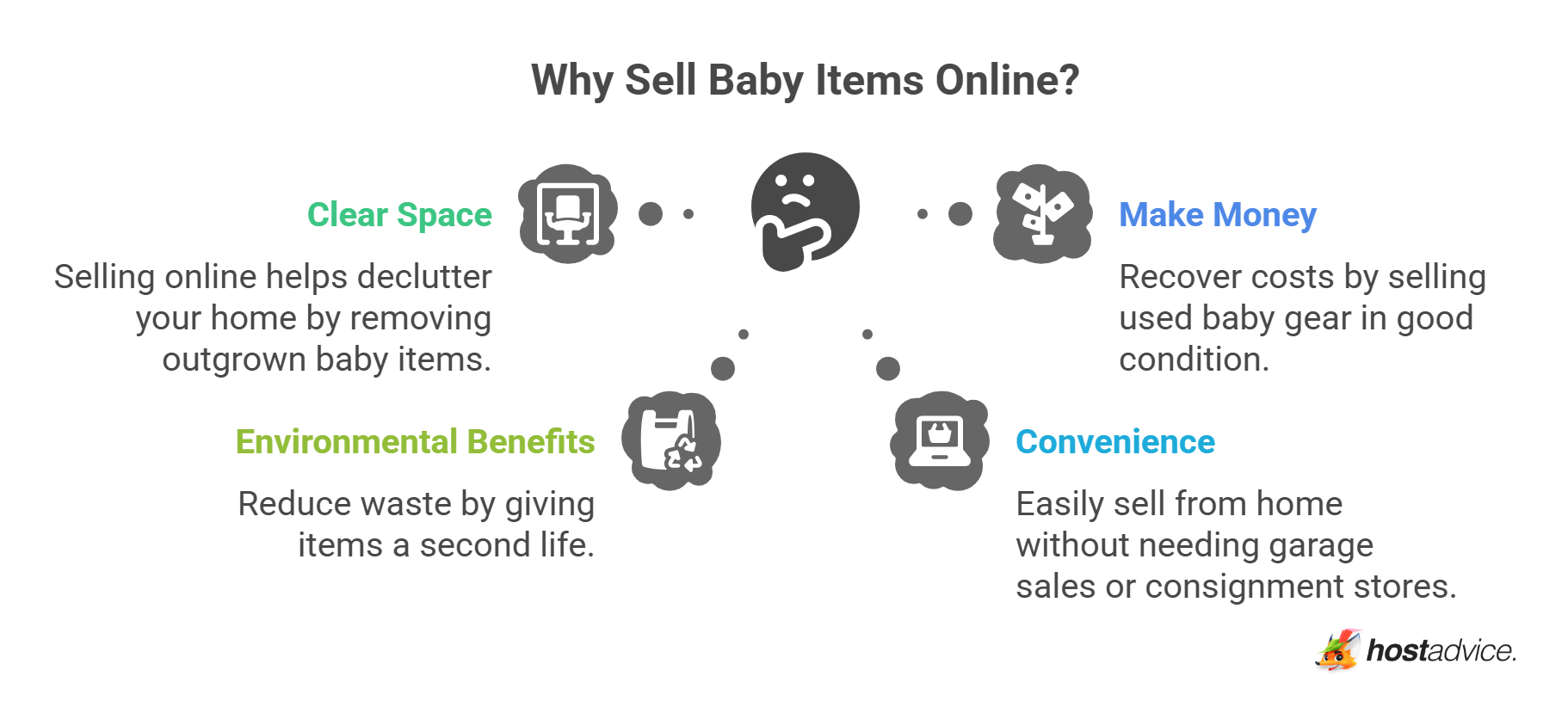 Why Sell Baby Items Online?

Clear Space

Selling online helps declutter your home by removing outgrown baby items.

Make Money

Recover costs by selling used baby gear in good condition.

Environmental Benefits

Reduce waste by giving items a second life.

Convenience

Easily sell from home without needing garage sales or consignment stores.

hostadvice.